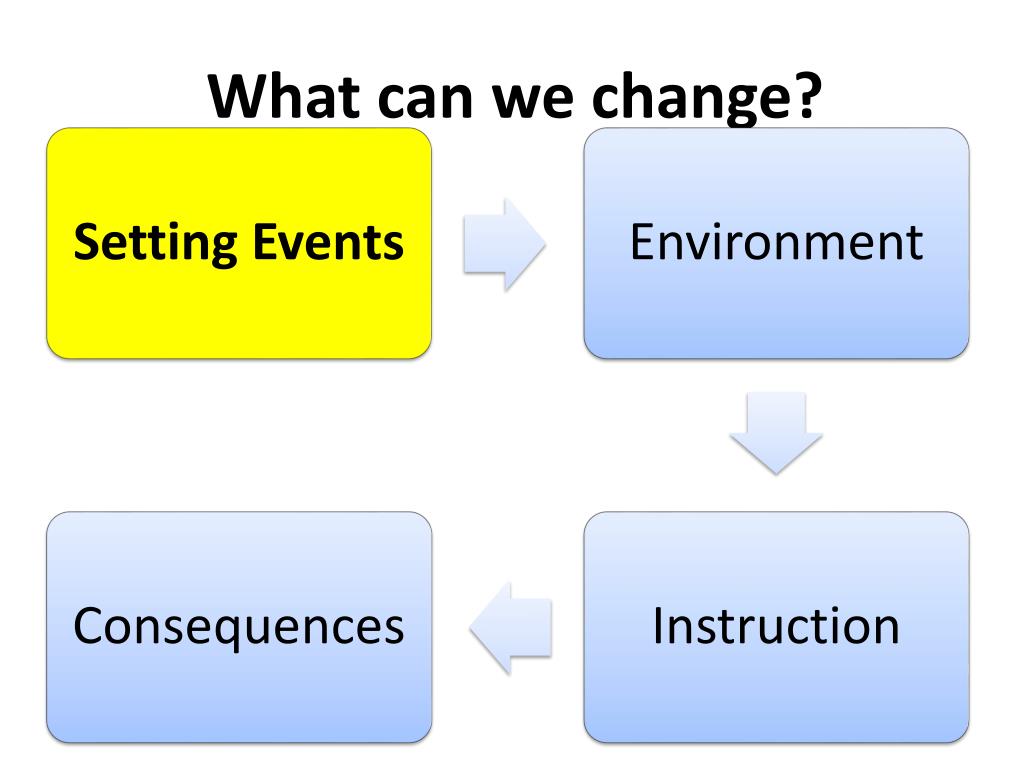 What can we change?

Setting Events

Environment

Instruction

Consequences